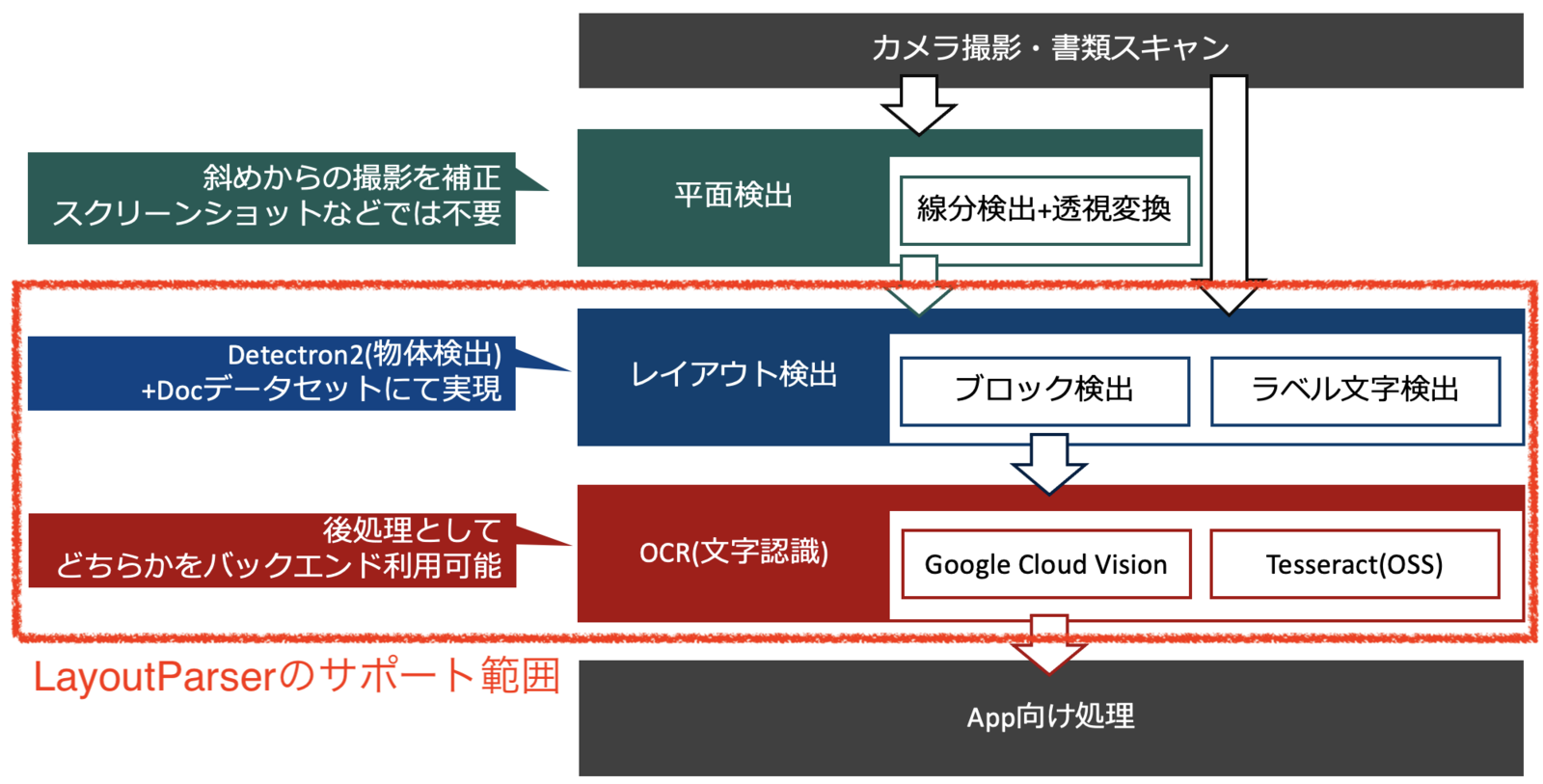 カメラ撮影・書類スキャン

斜めからの撮影を補正
スクリーンショットなどでは不要

平面検出

線分検出+透視変換

Detectron2(物体検出)
+Docデータセットにて実現

レイアウト検出

ブロック検出

ラベル文字検出

後処理として
どちらかをバックエンド利用可能

OCR(文字認識)

Google Cloud Vision

Tesseract(OSS)

LayoutParserのサポート範囲

App向け処理